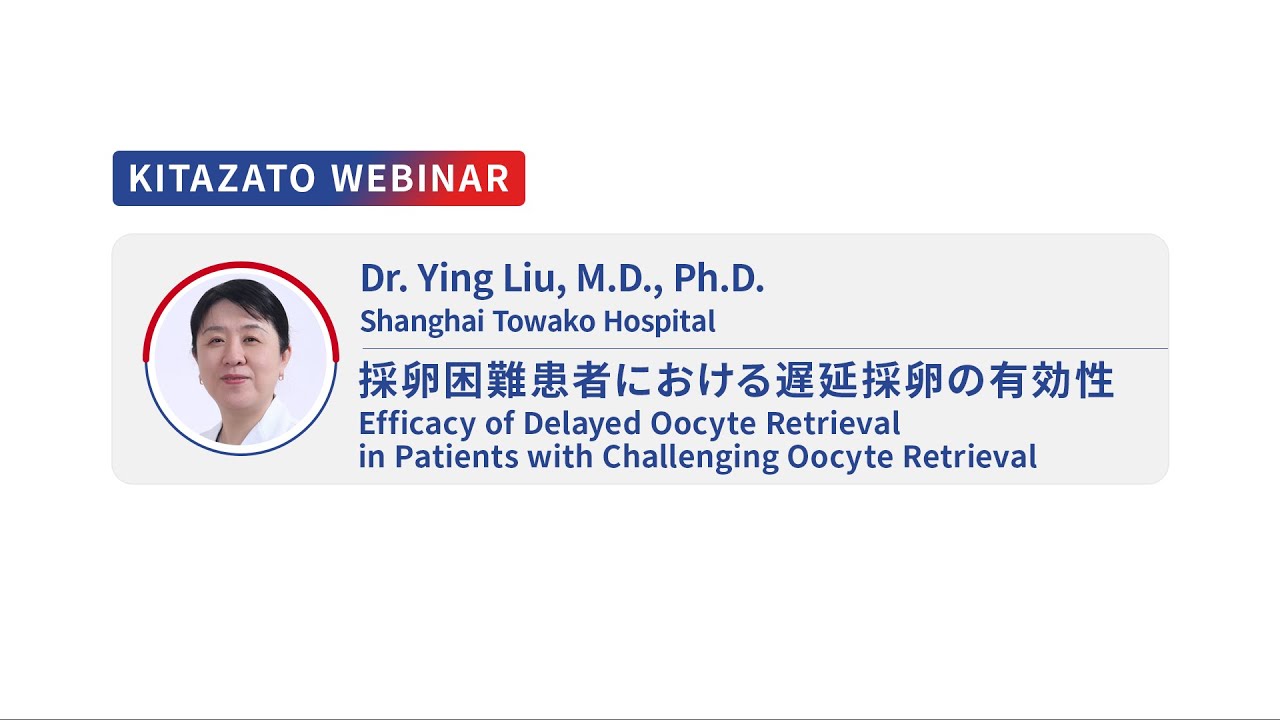 KITAZATO WEBINAR

Dr. Ying Liu, M.D., Ph.D.
Shanghai Towako Hospital

採卵困難患者における遅延採卵の有効性
Efficacy of Delayed Oocyte Retrieval in Patients with Challenging Oocyte Retrieval